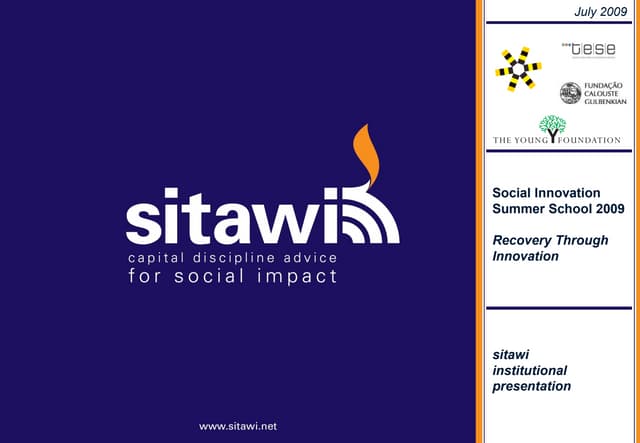 sitawi
capital discipline advice
for social impact

www.sitawi.net

July 2009

tese

FUNDAÇÃO CALOUSTE GULBENKIAN

THE YOUNG FOUNDATION

Social Innovation Summer School 2009

Recovery Through Innovation

sitawi institutional presentation